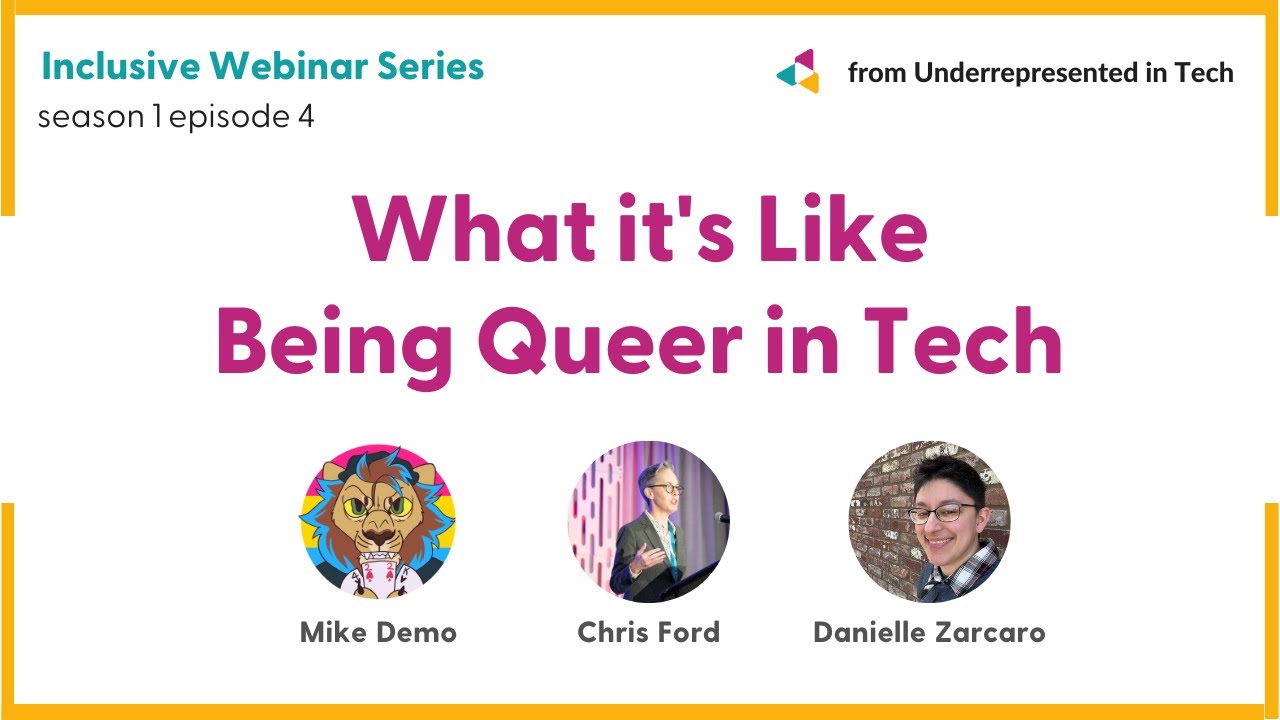 Inclusive Webinar Series
season 1 episode 4

from Underrepresented in Tech

What it's Like
Being Queer in Tech

Mike Demo

Chris Ford

Danielle Zarcaro